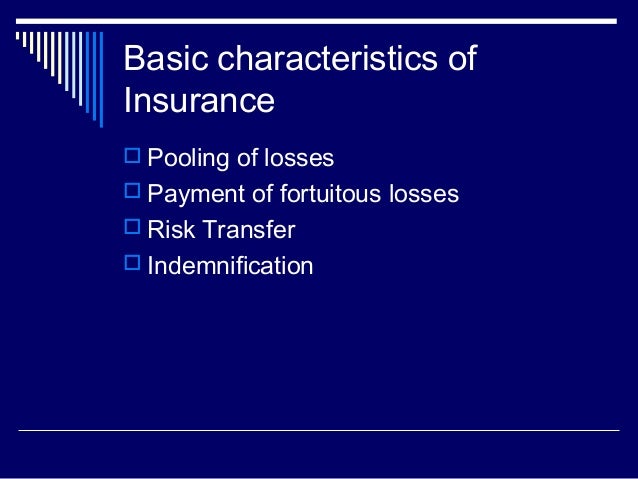 Basic characteristics of Insurance

- Pooling of losses
- Payment of fortuitous losses
- Risk Transfer
- Indemnification